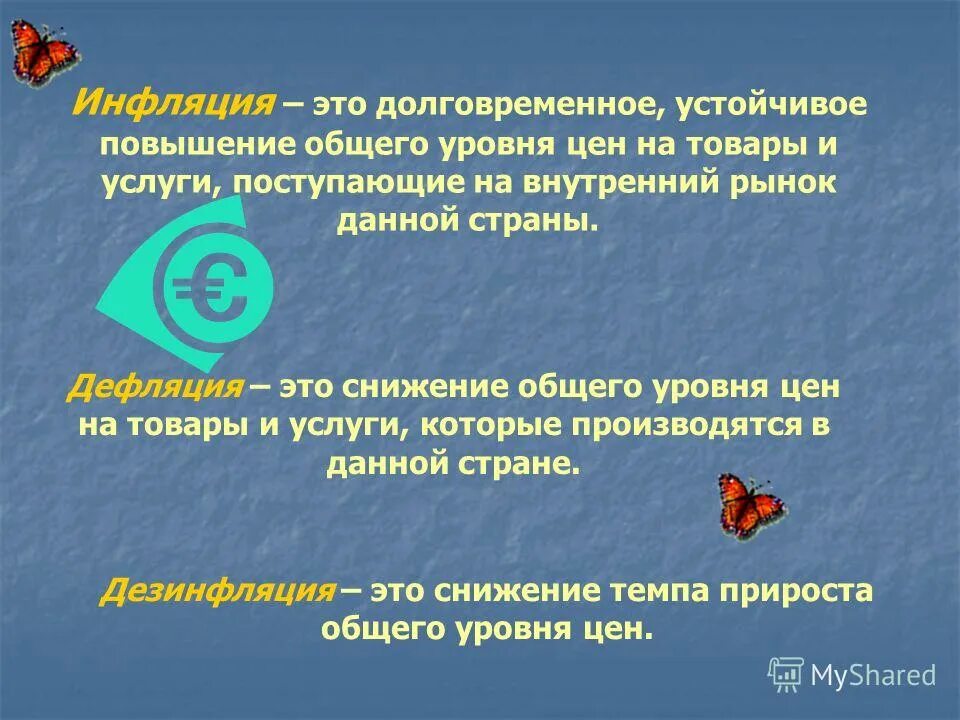 Инфляция – это долговременное, устойчивое повышение общего уровня цен на товары и услуги, поступающие на внутренний рынок данной страны.

€

Дефляция – это снижение общего уровня цен на товары и услуги, которые производятся в данной стране.

Дезинфляция – это снижение темпа прироста общего уровня цен.

MyShared